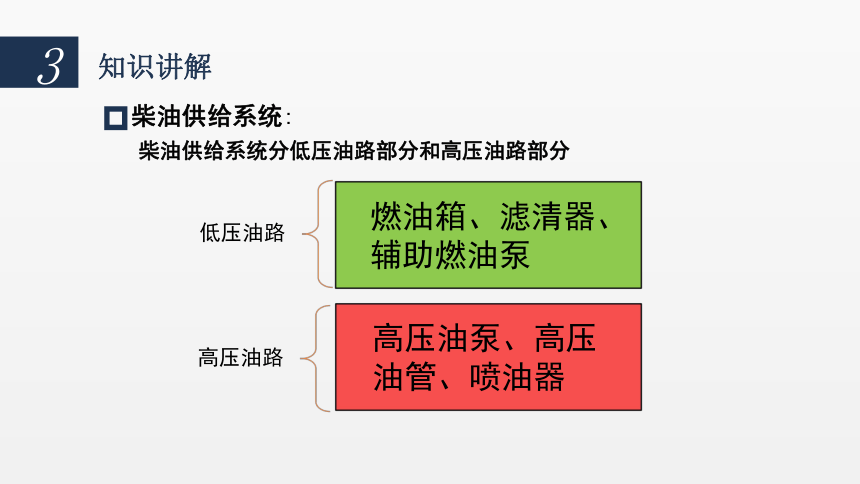 3 知识讲解

柴油供给系统：

柴油供给系统分低压油路部分和高压油路部分

低压油路

燃油箱、滤清器、辅助燃油泵

高压油路

高压油泵、高压油管、喷油器